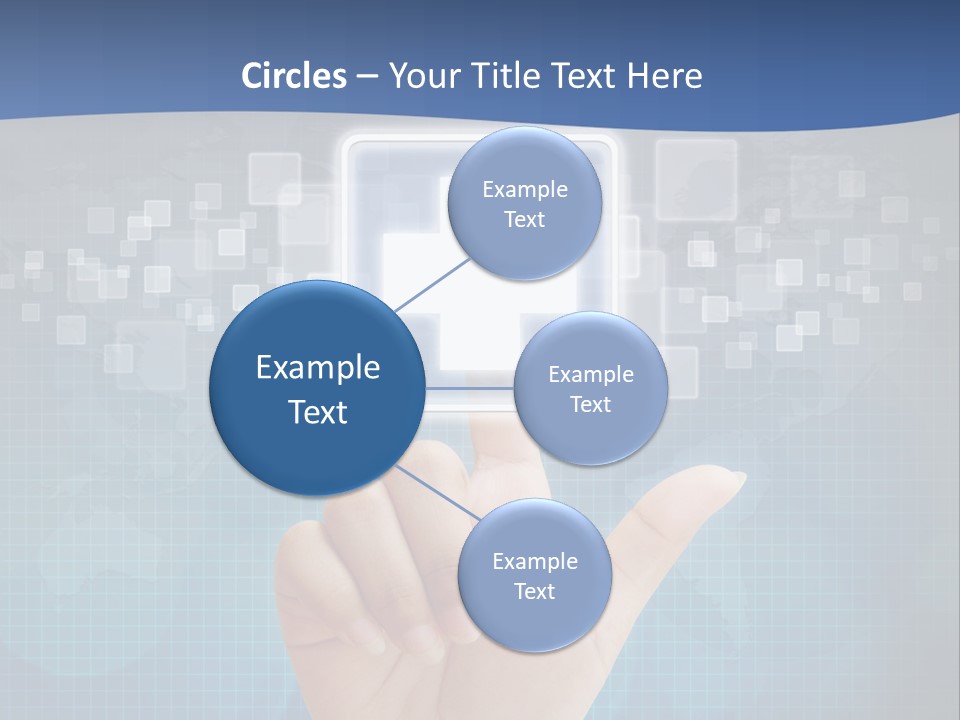 Circles – Your Title Text Here

Example Text

Example Text

Example Text

Example Text